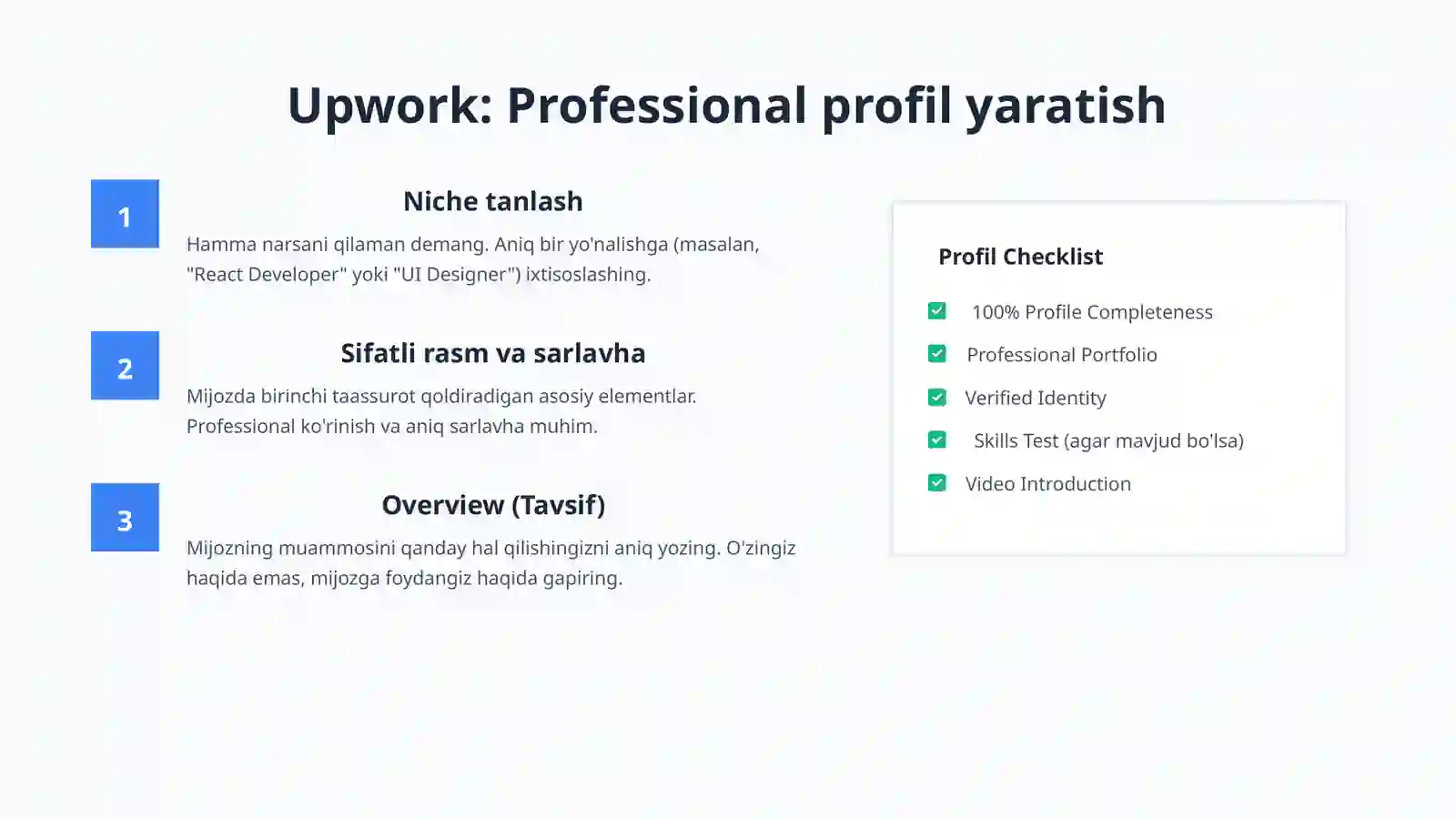 Upwork: Professional profil yaratish

1

Niche tanlash

Hamma narsani qilaman demang. Aniq bir yo'nalishga (masalan, "React Developer" yoki "UI Designer") ixtisoslashing.

2

Sifatli rasm va sarlavha

Mijozda birinchi taassurot qoldiradigan asosiy elementlar. Professional ko'rinish va aniq sarlavha muhim.

3

Overview (Tavsif)

Mijozning muammosini qanday hal qilishingizni aniq yozing. O'zingiz haqida emas, mijozga foydangiz haqida gapiring.

Profil Checklist

100% Profile Completeness

Professional Portfolio

Verified Identity

Skills Test (agar mavjud bo'lsa)

Video Introduction